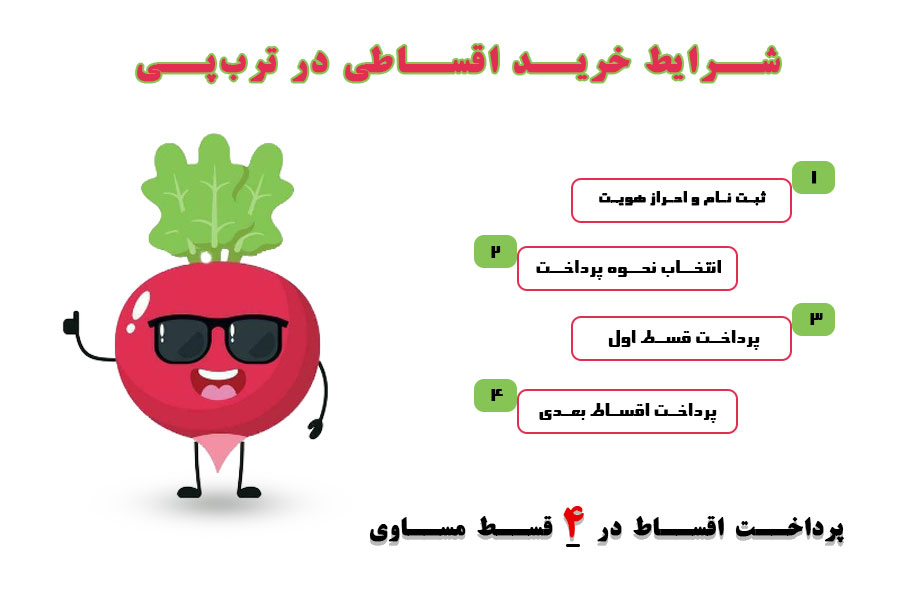 شرایط خرید اقساطی در ترب‌پی

۱
ثبت نام و احراز هویت

۲
انتخاب نحوه پرداخت

۳
پرداخت قسط اول

۴
پرداخت اقساط بعدی

پرداخت اقساط در ۴ قسط مساوی